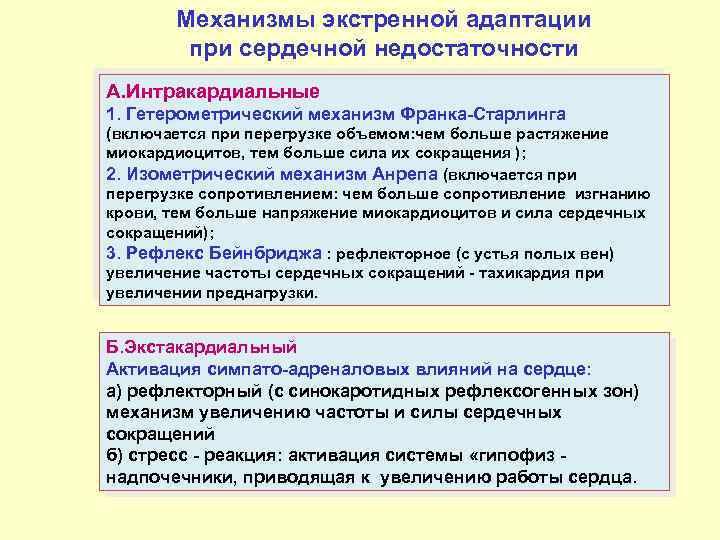 Механизмы экстренной адаптации при сердечной недостаточности

А.Интракардиальные
1. Гетерометрический механизм Франка-Старлинга (включается при перегрузке объемом:чем больше растяжение миокардиоцитов, тем больше сила их сокращения );
2. Изометрический механизм Анрепа (включается при перегрузке сопротивлением: чем больше сопротивление изгнанию крови, тем больше напряжение миокардиоцитов и сила сердечных сокращений);
3. Рефлекс Бейнбриджа : рефлекторное (с устья полых вен) увеличение частоты сердечных сокращений - тахикардия при увеличении преднагрузки.

Б.Экстакардиальный
Активация симпато-адреналовых влияний на сердце:
а) рефлекторный (с синокаротидных рефлексогенных зон) механизм увеличению частоты и силы сердечных сокращений
б) стресс - реакция: активация системы «гипофиз - надпочечники, приводящая к увеличению работы сердца.